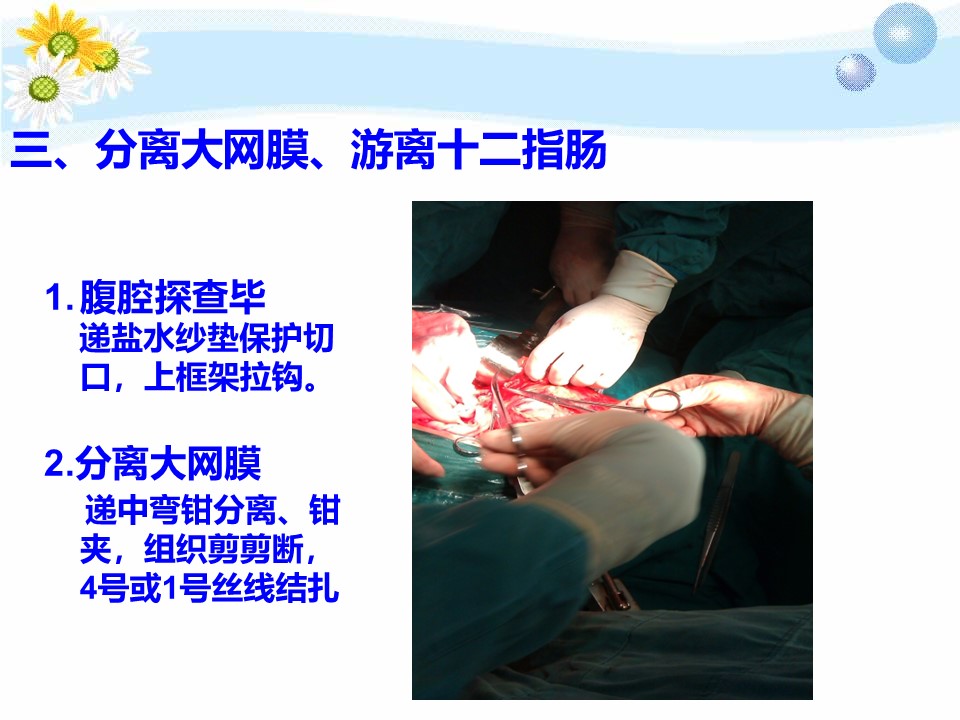 三、分离大网膜、游离十二指肠

1. 腹腔探查毕
递盐水纱垫保护切口，上框架拉钩。

2.分离大网膜
递中弯钳分离、钳夹，组织剪剪断，4号或1号丝线结扎